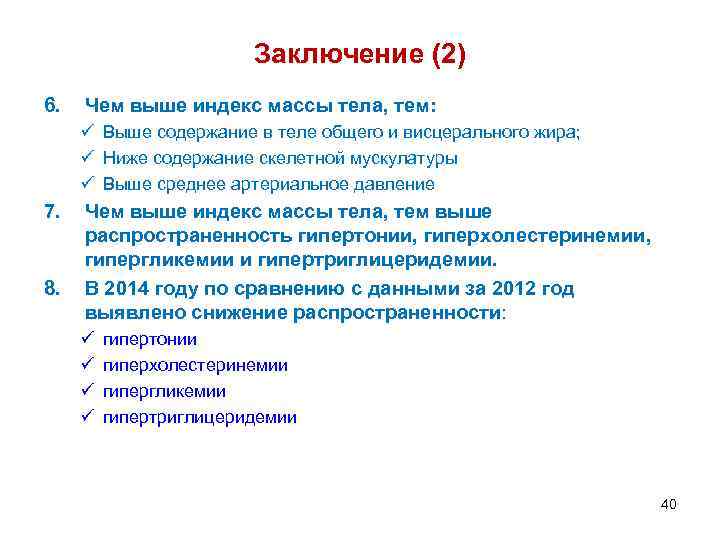 Заключение (2)

6. Чем выше индекс массы тела, тем:
✓ Выше содержание в теле общего и висцерального жира;
✓ Ниже содержание скелетной мускулатуры
✓ Выше среднее артериальное давление

7. Чем выше индекс массы тела, тем выше распространенность гипертонии, гиперхолестеринемии, гипергликемии и гипертриглицеридемии.

8. В 2014 году по сравнению с данными за 2012 год выявлено снижение распространенности:
✓ гипертонии
✓ гиперхолестеринемии
✓ гипергликемии
✓ гипертриглицеридемии

40